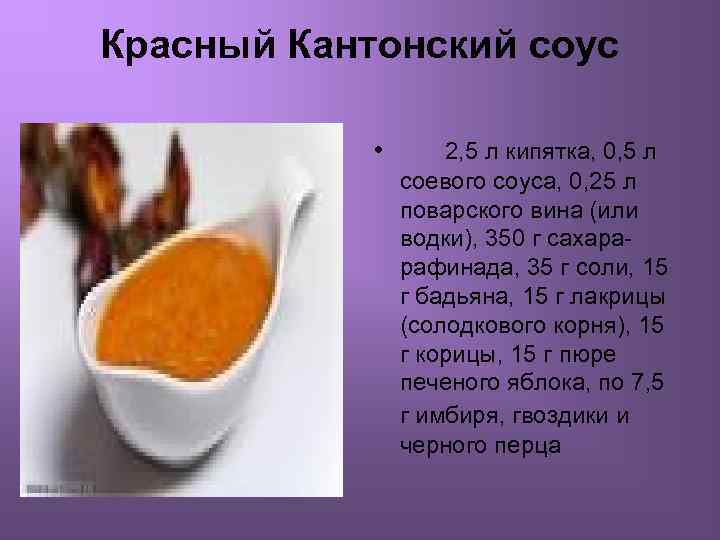 Красный Кантонский соус

• 2,5 л кипятка, 0,5 л соевого соуса, 0,25 л поварского вина (или водки), 350 г сахара-рафинада, 35 г соли, 15 г бадьяна, 15 г лакрицы (солодкового корня), 15 г корицы, 15 г пюре печеного яблока, по 7,5 г имбиря, гвоздики и черного перца